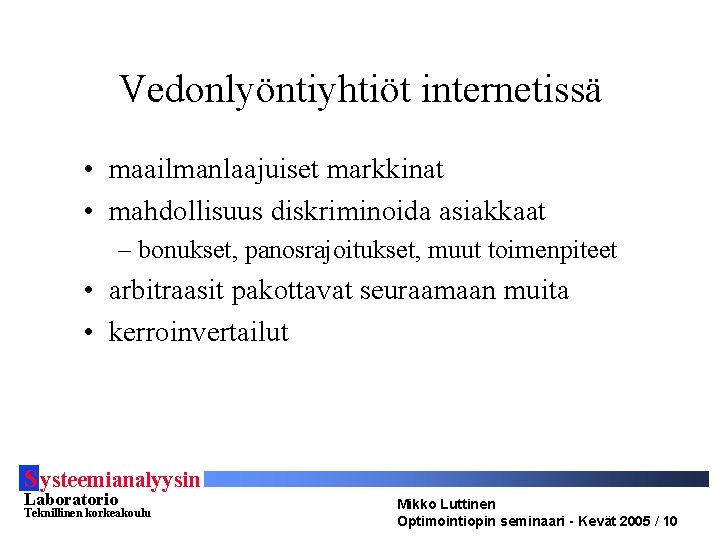 Vedonlyöntiyhtiöt internetissä

• maailmanlaajuiset markkinat
• mahdollisuus diskriminoida asiakkaat
– bonukset, panosrajoitukset, muut toimenpiteet
• arbitraasit pakottavat seuraamaan muita
• kerroinvertailut

Systeemianalyysin Laboratorio
Teknillinen korkeakoulu

Mikko Luttinen
Optimointiopin seminaari - Kevät 2005 / 10